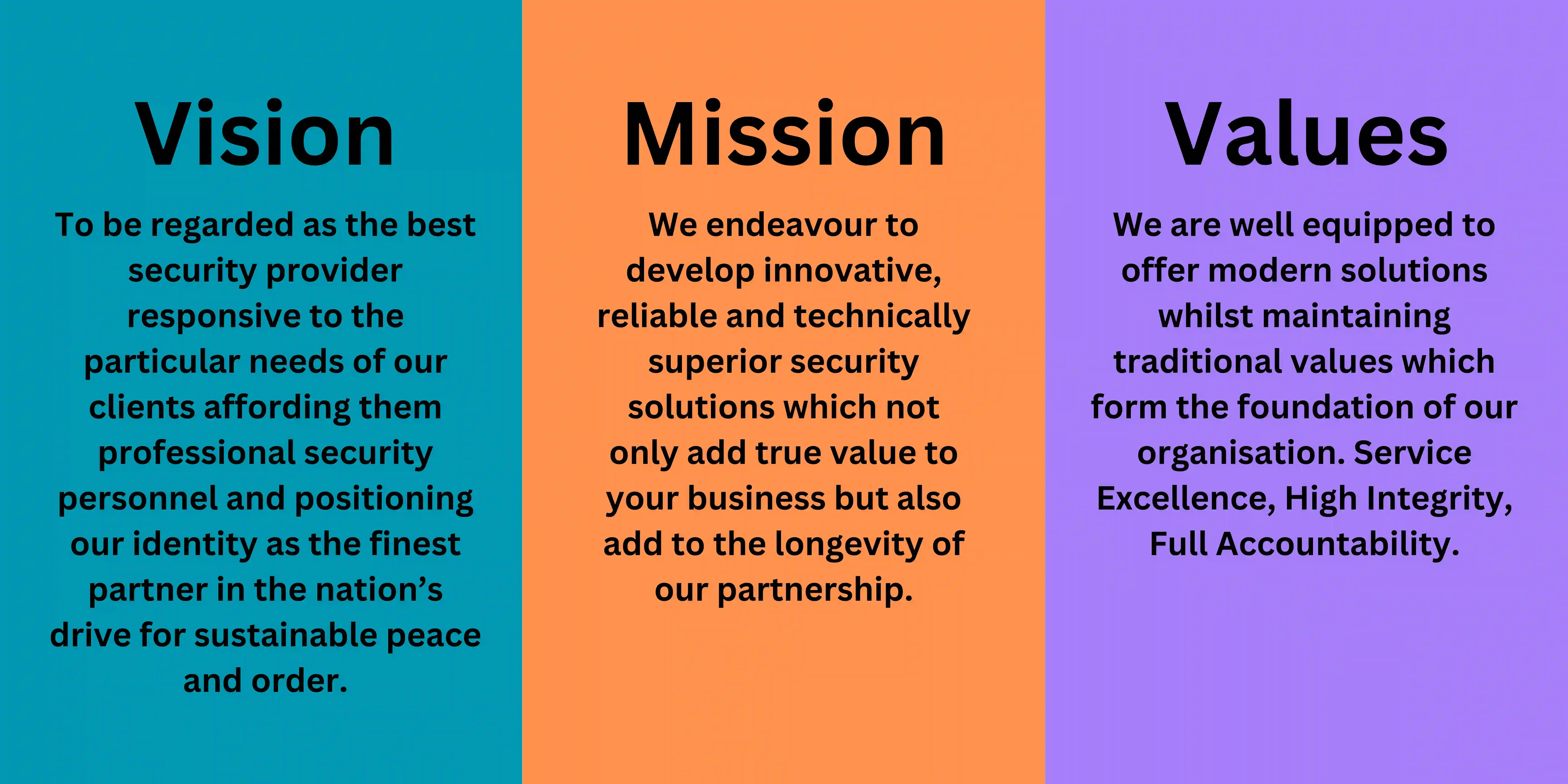 Vision

To be regarded as the best security provider responsive to the particular needs of our clients affording them professional security personnel and positioning our identity as the finest partner in the nation’s drive for sustainable peace and order.

Mission

We endeavour to develop innovative, reliable and technically superior security solutions which not only add true value to your business but also add to the longevity of our partnership.

Values

We are well equipped to offer modern solutions whilst maintaining traditional values which form the foundation of our organisation. Service Excellence, High Integrity, Full Accountability.